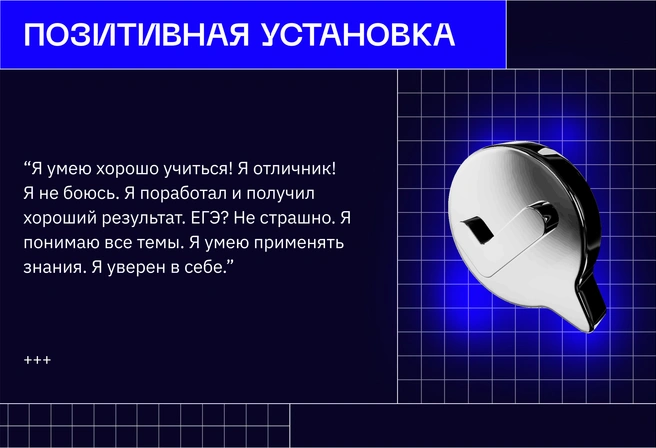 ПОЗИТИВНАЯ УСТАНОВКА

“Я умею хорошо учиться! Я отличник! Я не боюсь. Я поработал и получил хороший результат. ЕГЭ? Не страшно. Я понимаю все темы. Я умею применять знания. Я уверен в себе.”

+++